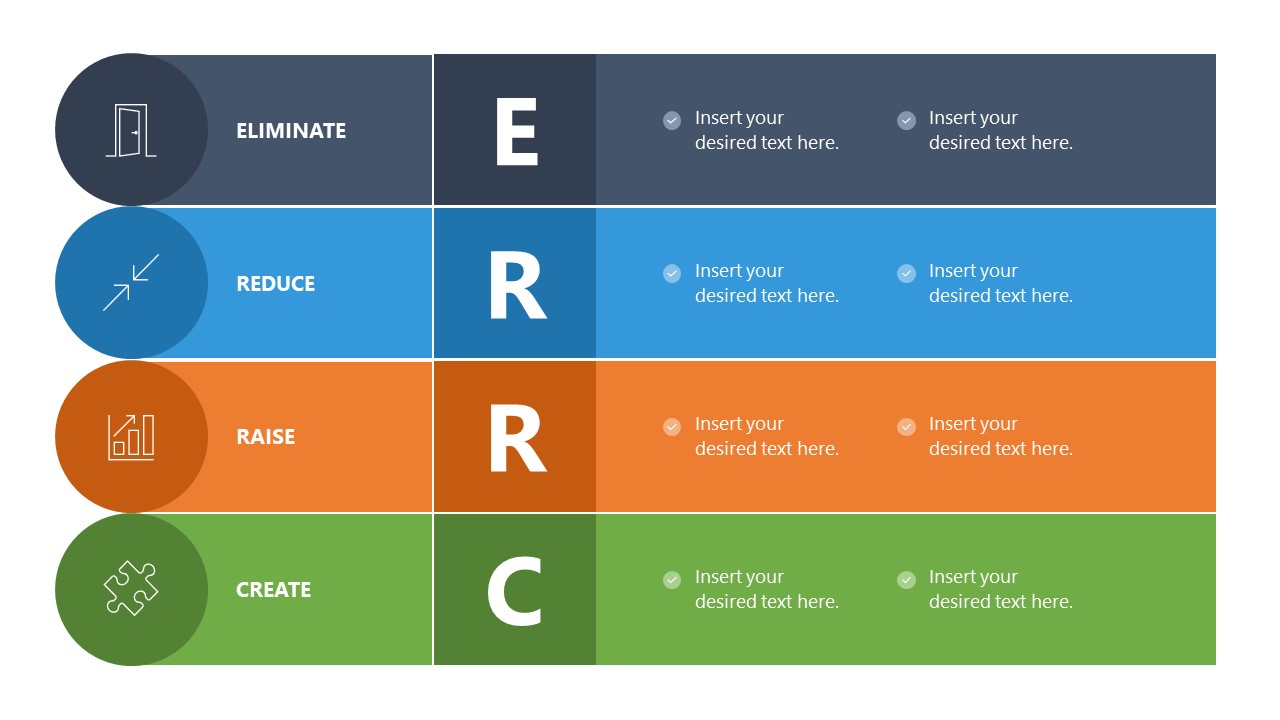 ELIMINATE

E

Insert your desired text here.

Insert your desired text here.

REDUCE

R

Insert your desired text here.

Insert your desired text here.

RAISE

R

Insert your desired text here.

Insert your desired text here.

CREATE

C

Insert your desired text here.

Insert your desired text here.